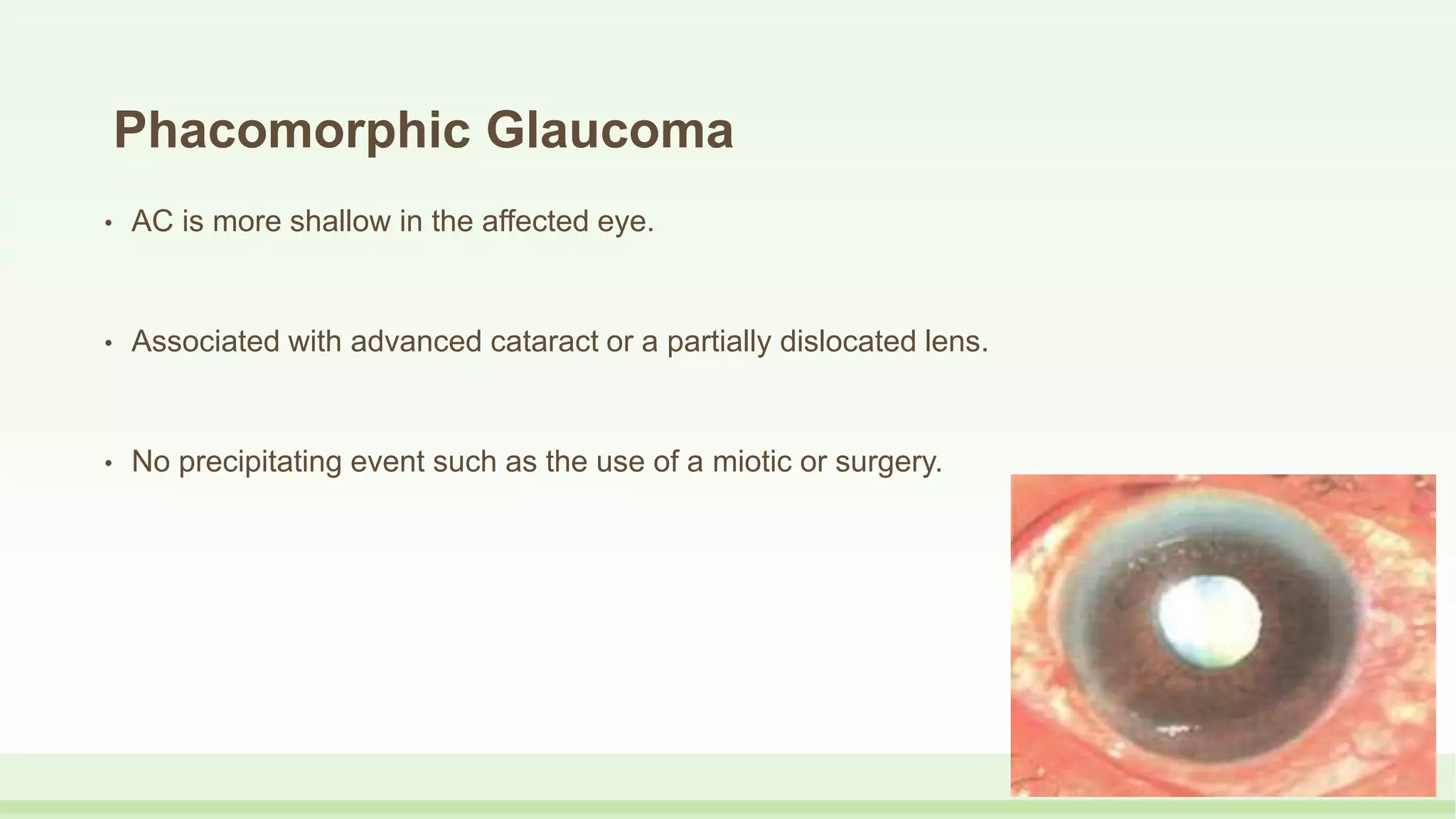 Phacomorphic Glaucoma

• AC is more shallow in the affected eye.

• Associated with advanced cataract or a partially dislocated lens.

• No precipitating event such as the use of a miotic or surgery.